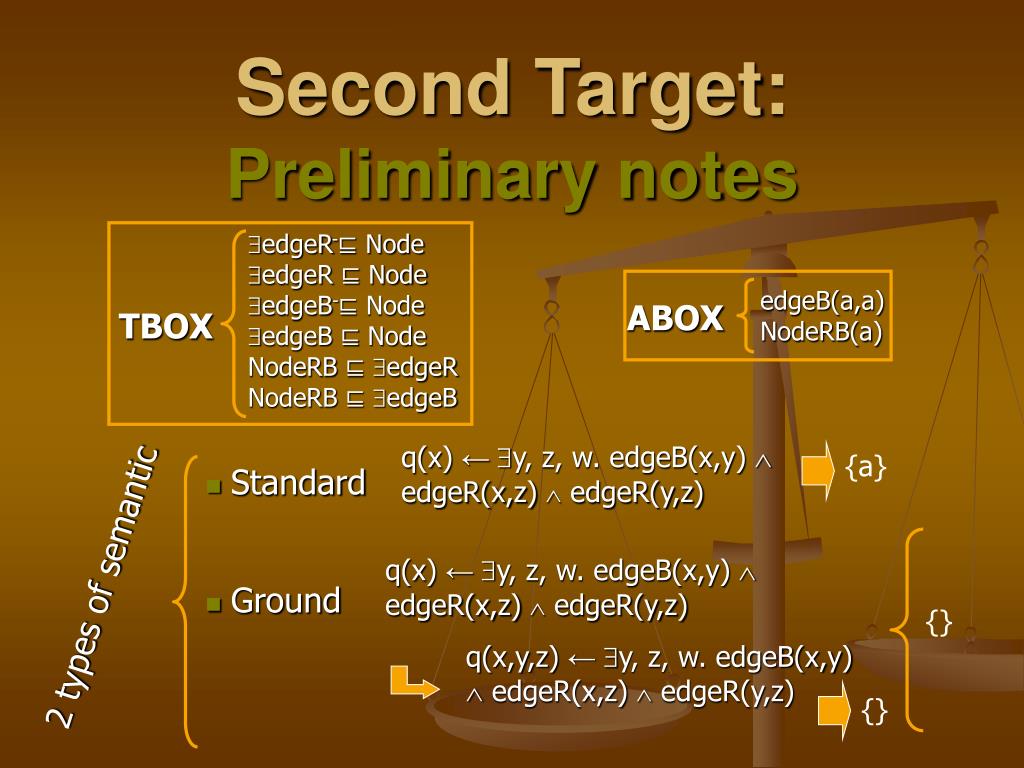 Second Target:
Preliminary notes

TBOX
$\exists$edgeR$^-$ $\sqsubseteq$ Node
$\exists$edgeR $\sqsubseteq$ Node
$\exists$edgeB$^-$ $\sqsubseteq$ Node
$\exists$edgeB $\sqsubseteq$ Node
NodeRB $\sqsubseteq$ $\exists$edgeR
NodeRB $\sqsubseteq$ $\exists$edgeB

ABOX
edgeB(a,a)
NodeRB(a)

2 types of semantic

Standard
q(x) $\leftarrow$ $\exists$y, z, w. edgeB(x,y) $\wedge$ edgeR(x,z) $\wedge$ edgeR(y,z)
{a}

Ground
q(x) $\leftarrow$ $\exists$y, z, w. edgeB(x,y) $\wedge$ edgeR(x,z) $\wedge$ edgeR(y,z)
{}

q(x,y,z) $\leftarrow$ $\exists$y, z, w. edgeB(x,y) $\wedge$ edgeR(x,z) $\wedge$ edgeR(y,z)
{}